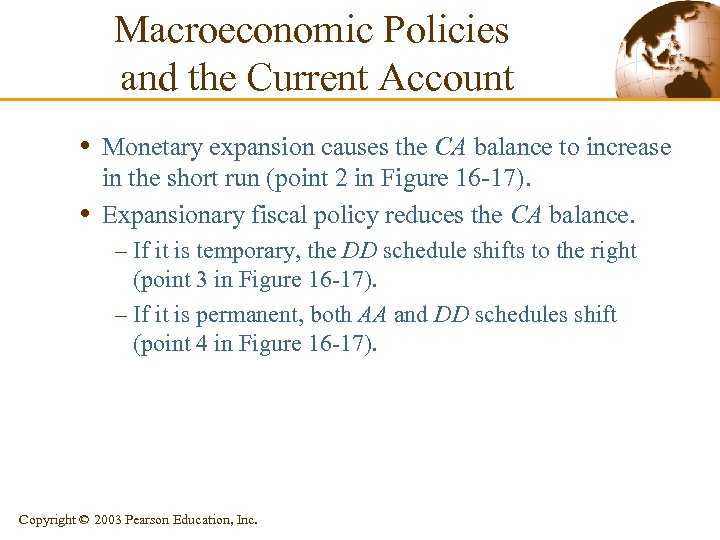 Macroeconomic Policies and the Current Account

• Monetary expansion causes the CA balance to increase in the short run (point 2 in Figure 16-17).

• Expansionary fiscal policy reduces the CA balance.

– If it is temporary, the DD schedule shifts to the right (point 3 in Figure 16-17).

– If it is permanent, both AA and DD schedules shift (point 4 in Figure 16-17).

Copyright © 2003 Pearson Education, Inc.